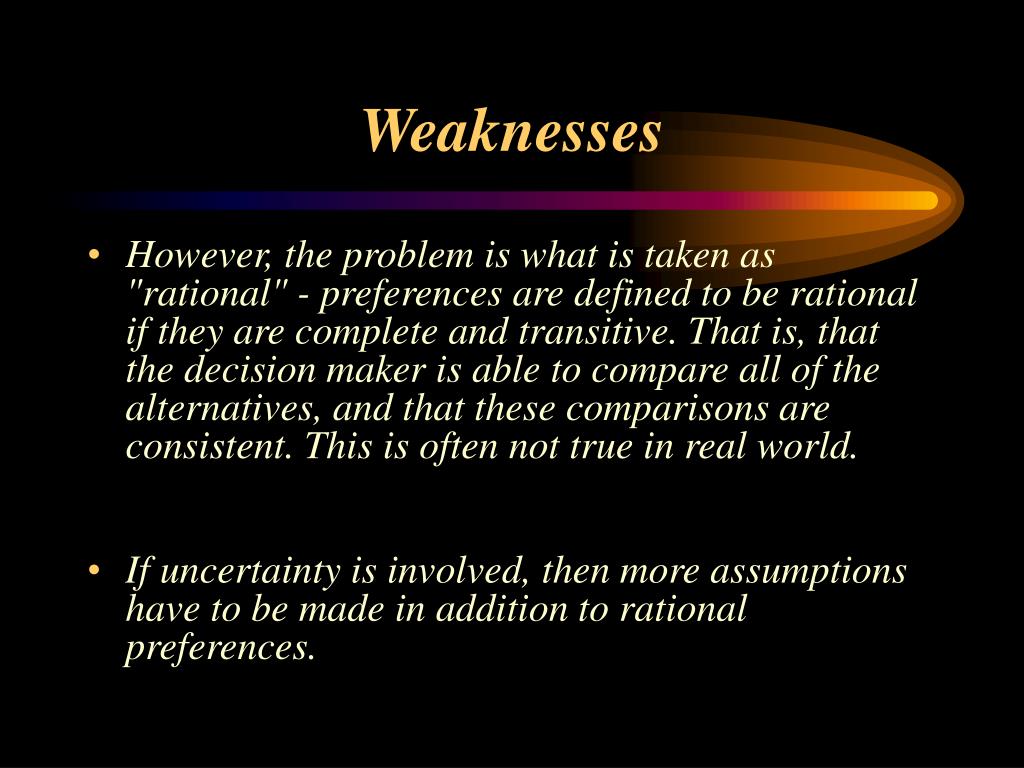 Weaknesses

• However, the problem is what is taken as "rational" - preferences are defined to be rational if they are complete and transitive. That is, that the decision maker is able to compare all of the alternatives, and that these comparisons are consistent. This is often not true in real world.

• If uncertainty is involved, then more assumptions have to be made in addition to rational preferences.